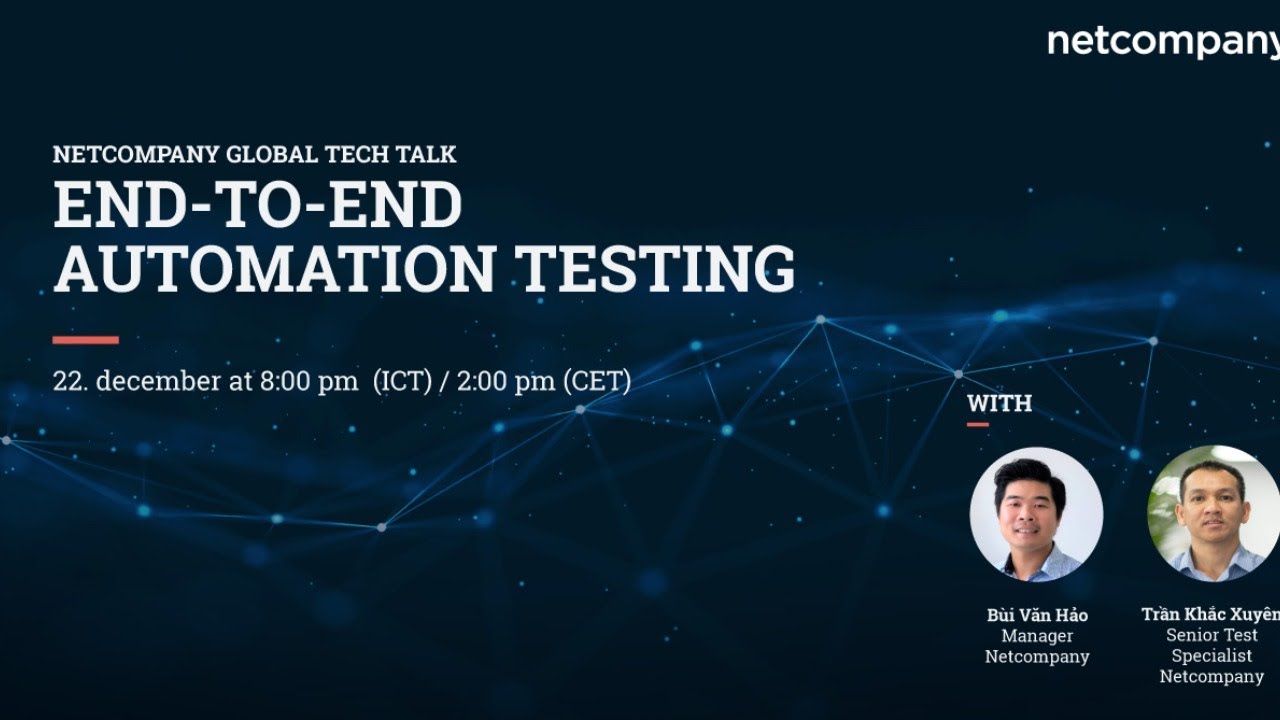 netcompany

NETCOMPANY GLOBAL TECH TALK
END-TO-END AUTOMATION TESTING

22. december at 8:00 pm (ICT) / 2:00 pm (CET)

WITH

Bùi Văn Hảo
Manager
Netcompany

Trần Khắc Xuyên
Senior Test Specialist
Netcompany